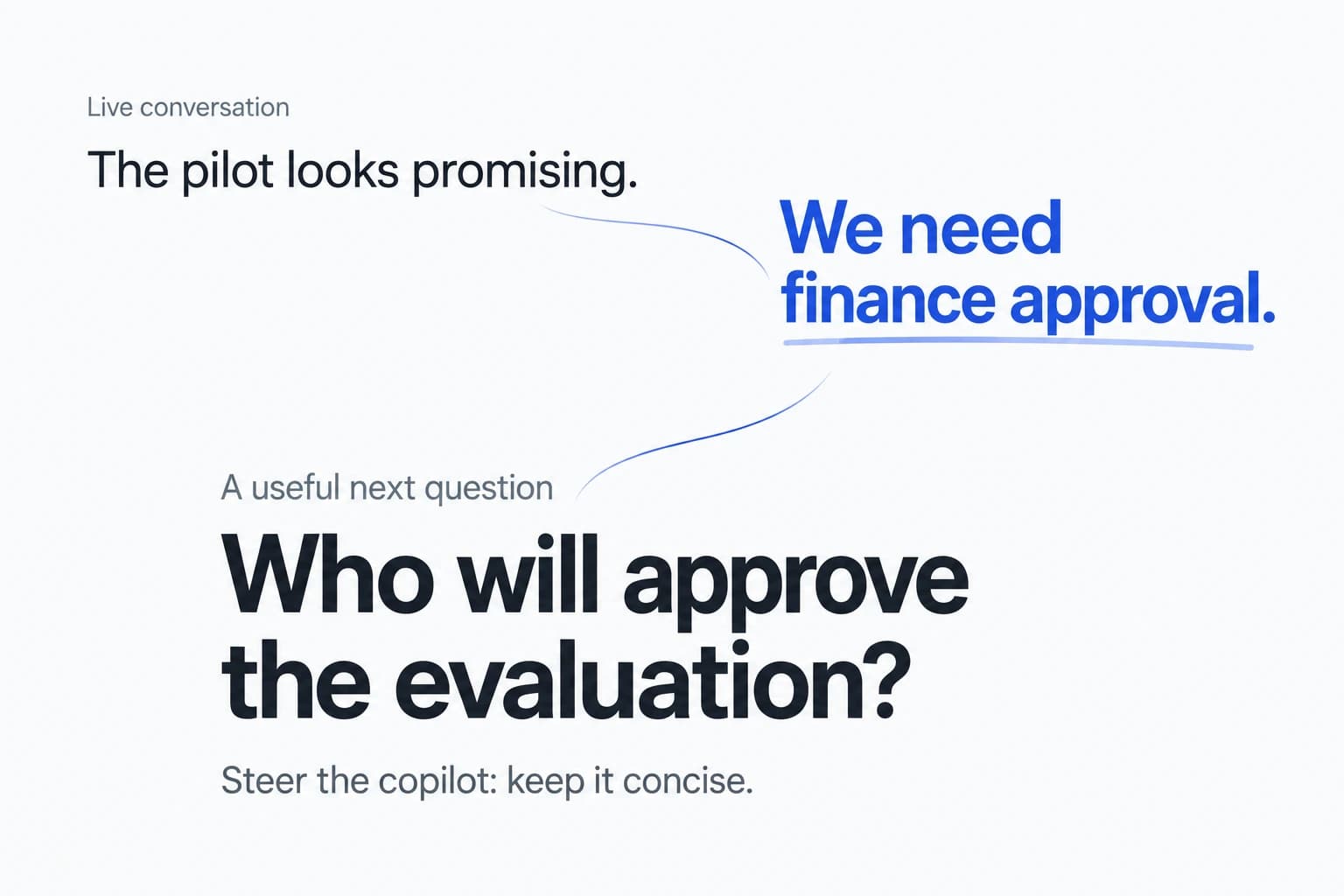 Live conversation

The pilot looks promising.

We need finance approval.

A useful next question

Who will approve the evaluation?

Steer the copilot: keep it concise.